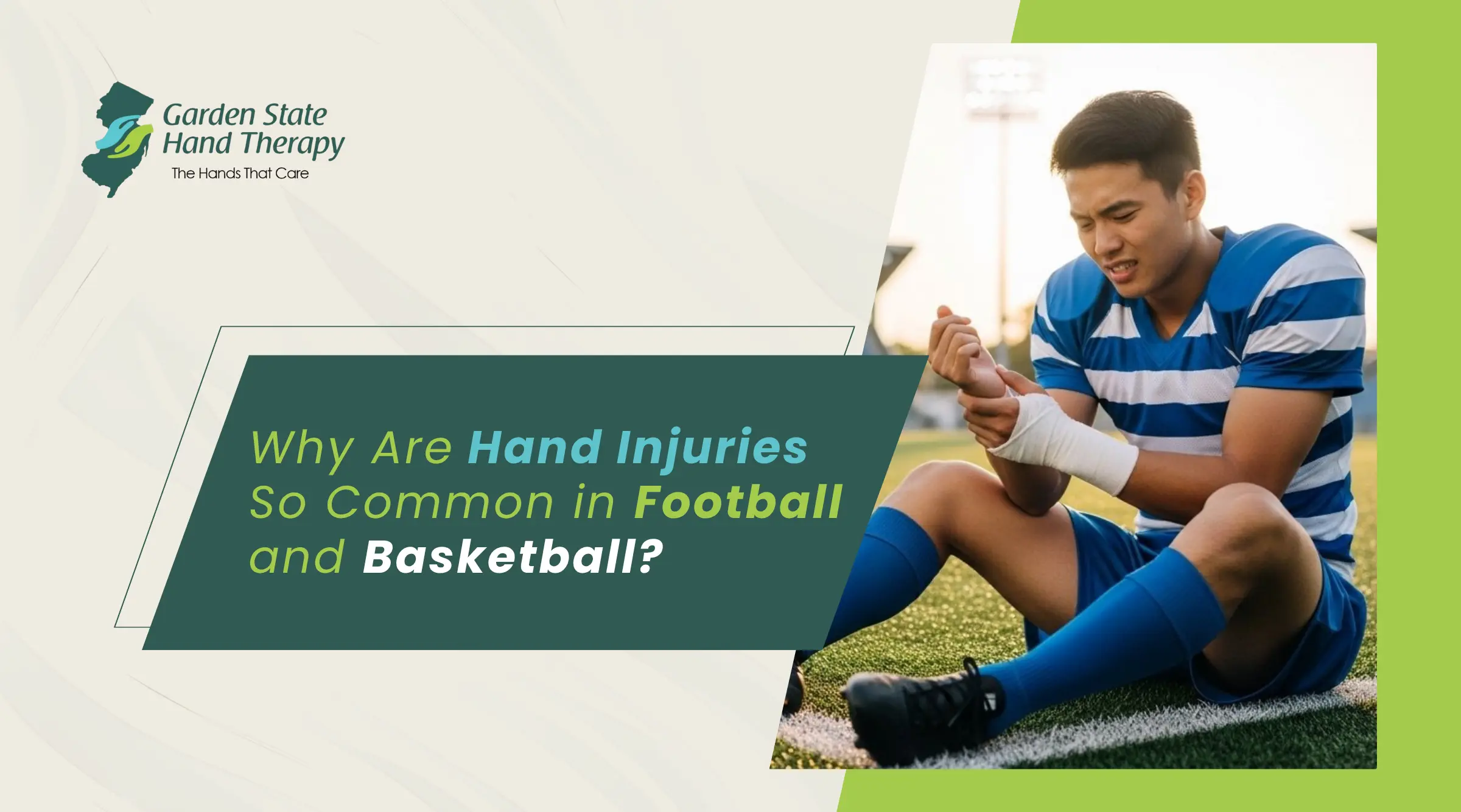 Garden State
Hand Therapy
The Hands That Care

Why Are Hand Injuries So Common in Football and Basketball?